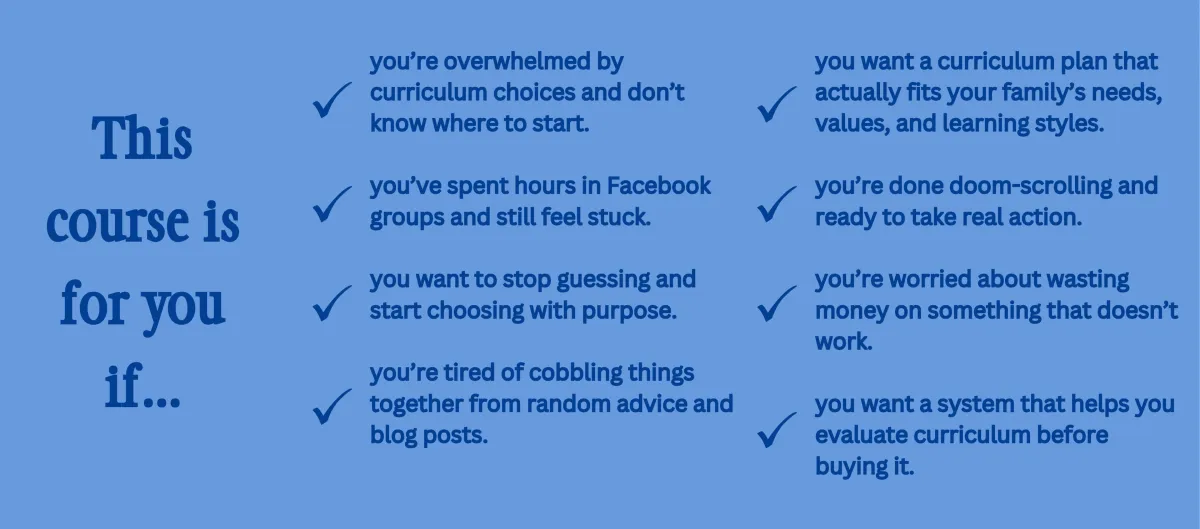 This course is for you if...

✓ you're overwhelmed by curriculum choices and don't know where to start.

✓ you've spent hours in Facebook groups and still feel stuck.

✓ you want to stop guessing and start choosing with purpose.

✓ you're tired of cobbling things together from random advice and blog posts.

✓ you want a curriculum plan that actually fits your family's needs, values, and learning styles.

✓ you're done doom-scrolling and ready to take real action.

✓ you're worried about wasting money on something that doesn't work.

✓ you want a system that helps you evaluate curriculum before buying it.